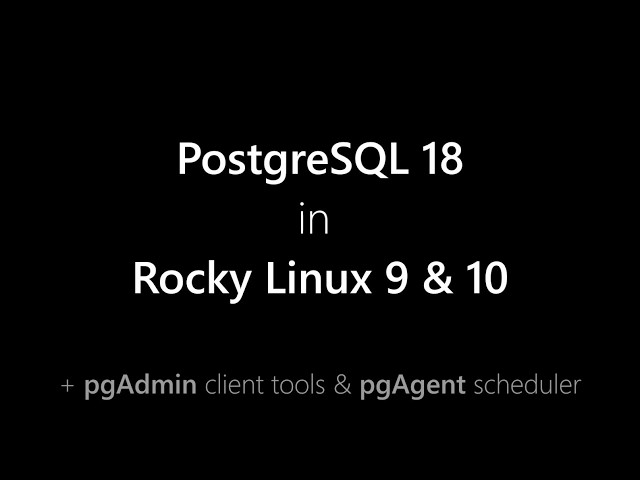 PostgreSQL 18
in
Rocky Linux 9 & 10

+ pgAdmin client tools & pgAgent scheduler